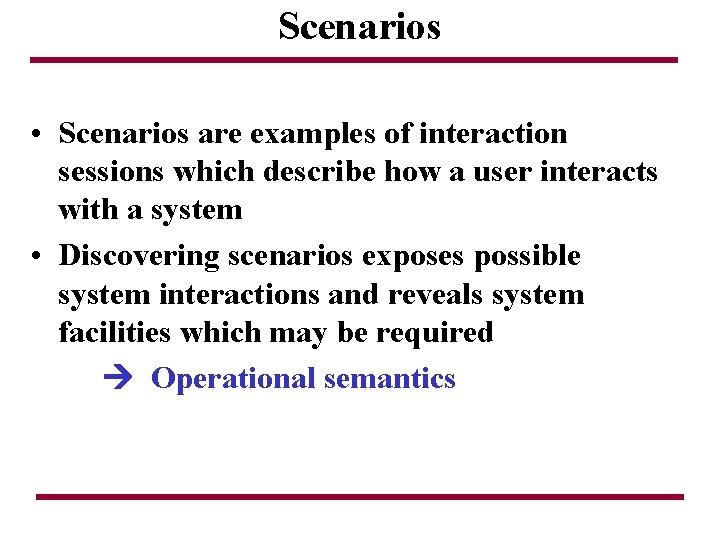 Scenarios

• Scenarios are examples of interaction sessions which describe how a user interacts with a system

• Discovering scenarios exposes possible system interactions and reveals system facilities which may be required

→ Operational semantics